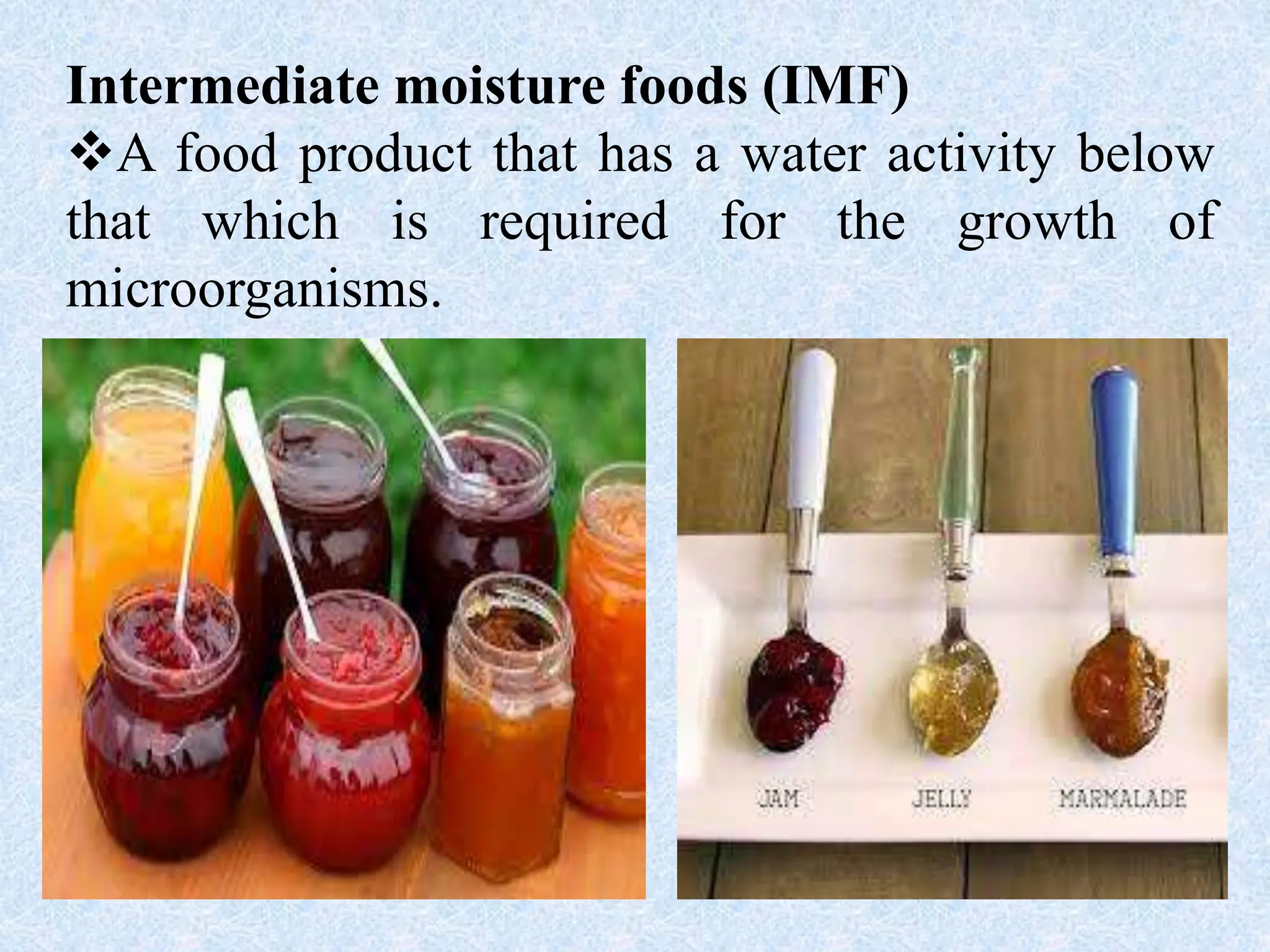 Intermediate moisture foods (IMF)

❖A food product that has a water activity below that which is required for the growth of microorganisms.

JAM JELLY MARMALADE